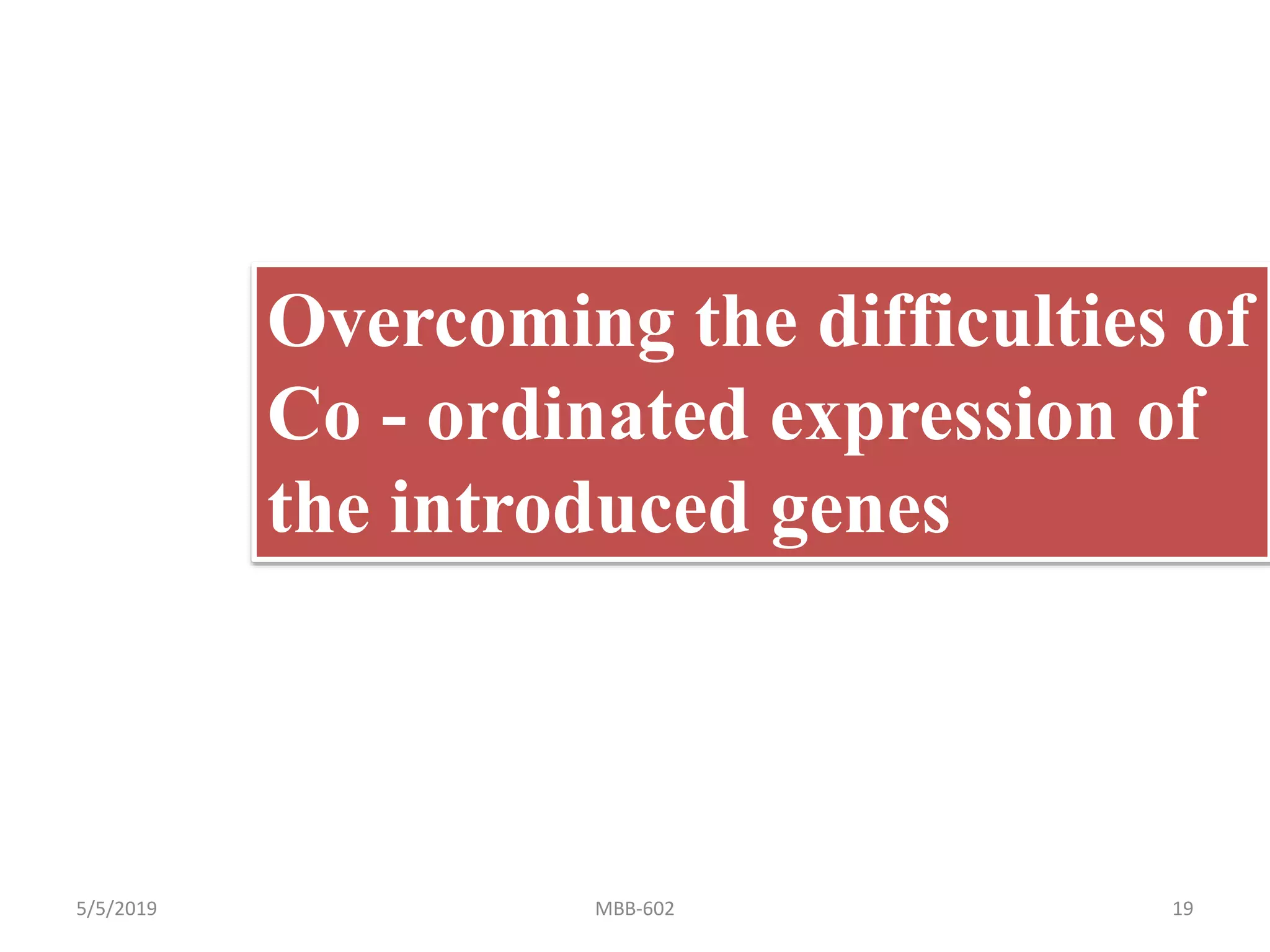 Overcoming the difficulties of Co - ordinated expression of the introduced genes

5/5/2019

MBB-602

19